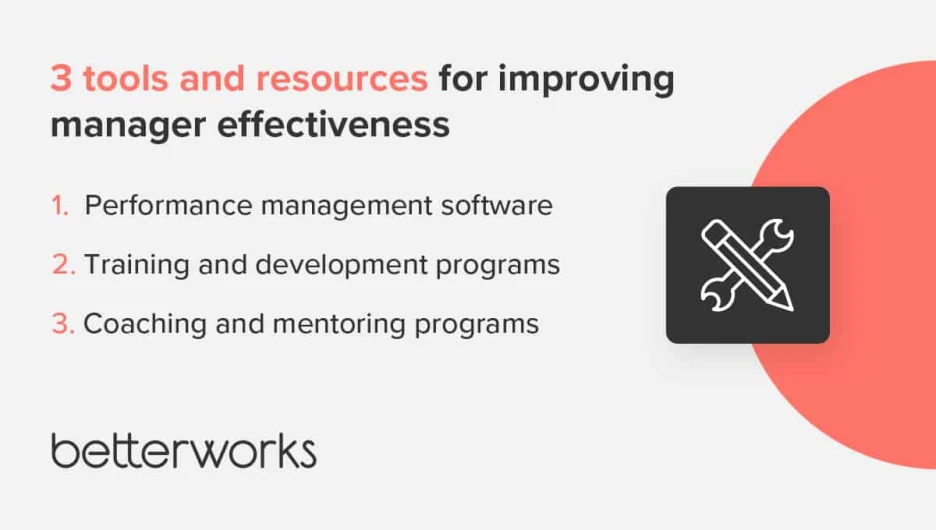 3 tools and resources for improving manager effectiveness

1. Performance management software
2. Training and development programs
3. Coaching and mentoring programs

betterworks